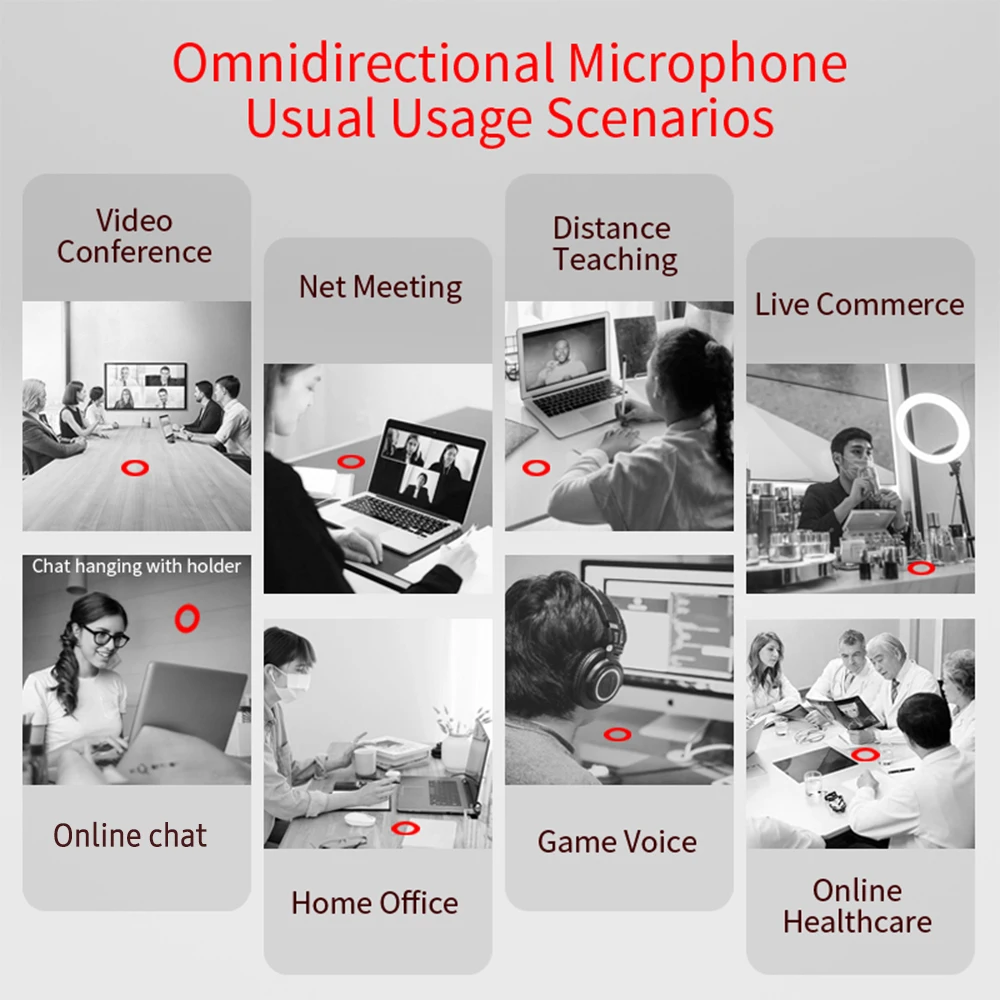 Omnidirectional Microphone Usual Usage Scenarios

Video Conference

Chat hanging with holder

Online chat

Net Meeting

Home Office

Distance Teaching

Game Voice

Live Commerce

Online Healthcare